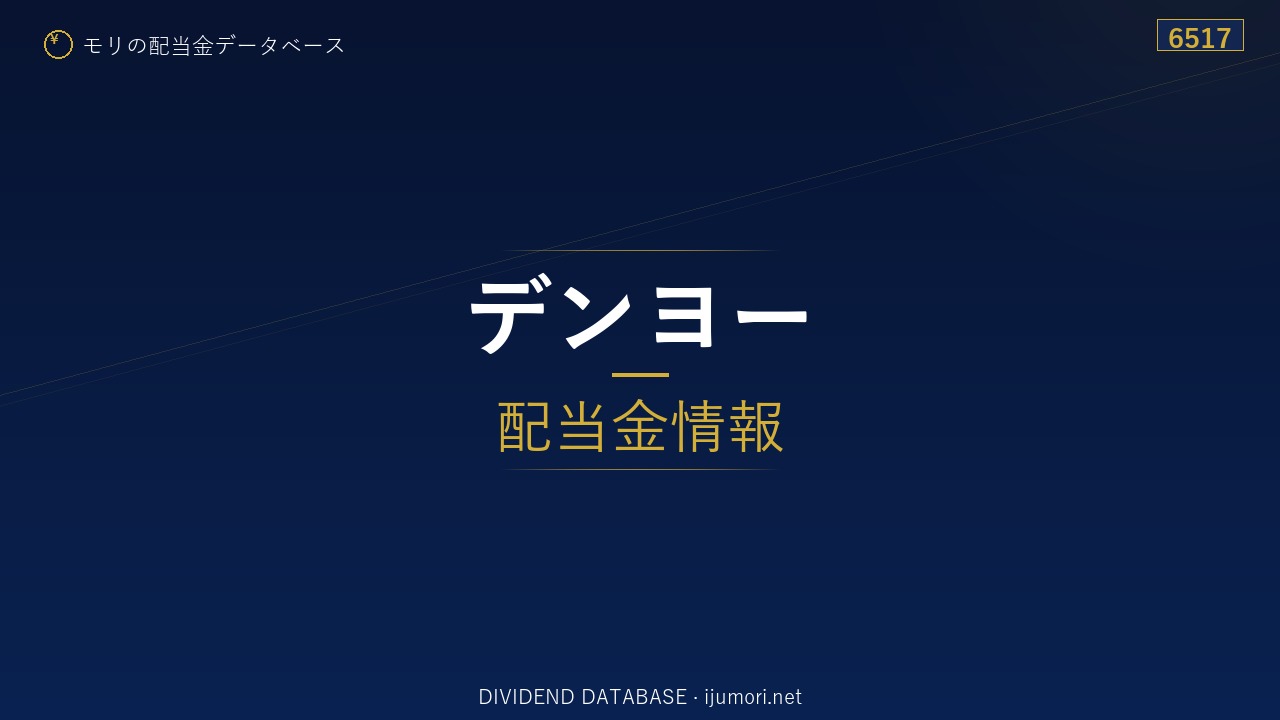 ¥ モリの配当金データベース

6517

デンヨー

配当金情報

DIVIDEND DATABASE · ijumori.net